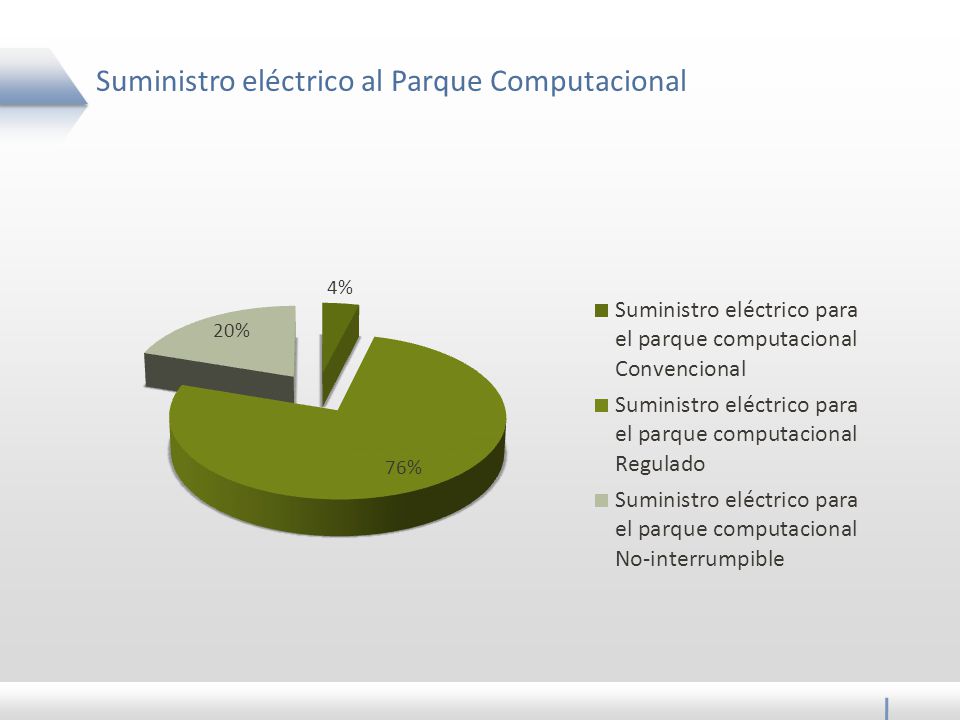 Suministro eléctrico al Parque Computacional

4%

20%

76%

Suministro eléctrico para el parque computacional Convencional

Suministro eléctrico para el parque computacional Regulado

Suministro eléctrico para el parque computacional No-interrumpible